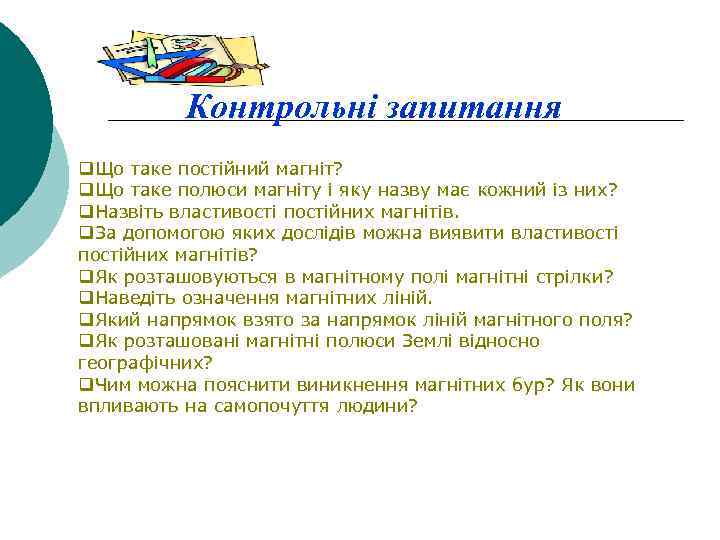 Контрольні запитання

❑Що таке постійний магніт?
❑Що таке полюси магніту і яку назву має кожний із них?
❑Назвіть властивості постійних магнітів.
❑За допомогою яких дослідів можна виявити властивості постійних магнітів?
❑Як розташовуються в магнітному полі магнітні стрілки?
❑Наведіть означення магнітних ліній.
❑Який напрямок взято за напрямок ліній магнітного поля?
❑Як розташовані магнітні полюси Землі відносно географічних?
❑Чим можна пояснити виникнення магнітних бур? Як вони впливають на самопочуття людини?